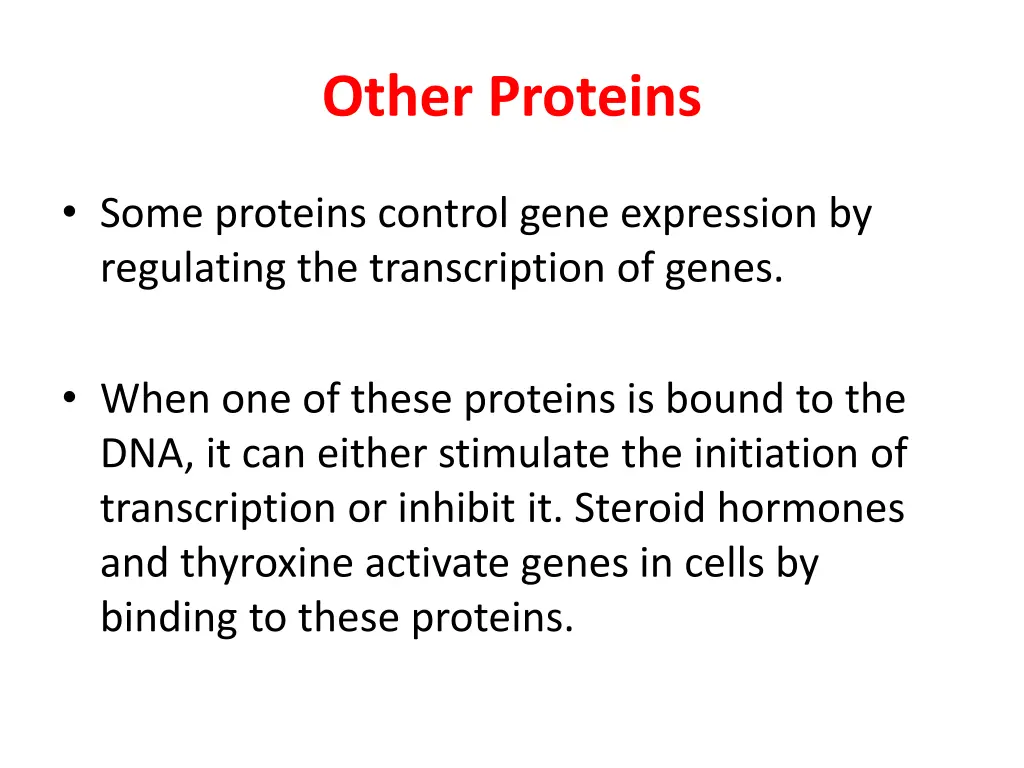 Other Proteins

• Some proteins control gene expression by regulating the transcription of genes.

• When one of these proteins is bound to the DNA, it can either stimulate the initiation of transcription or inhibit it. Steroid hormones and thyroxine activate genes in cells by binding to these proteins.